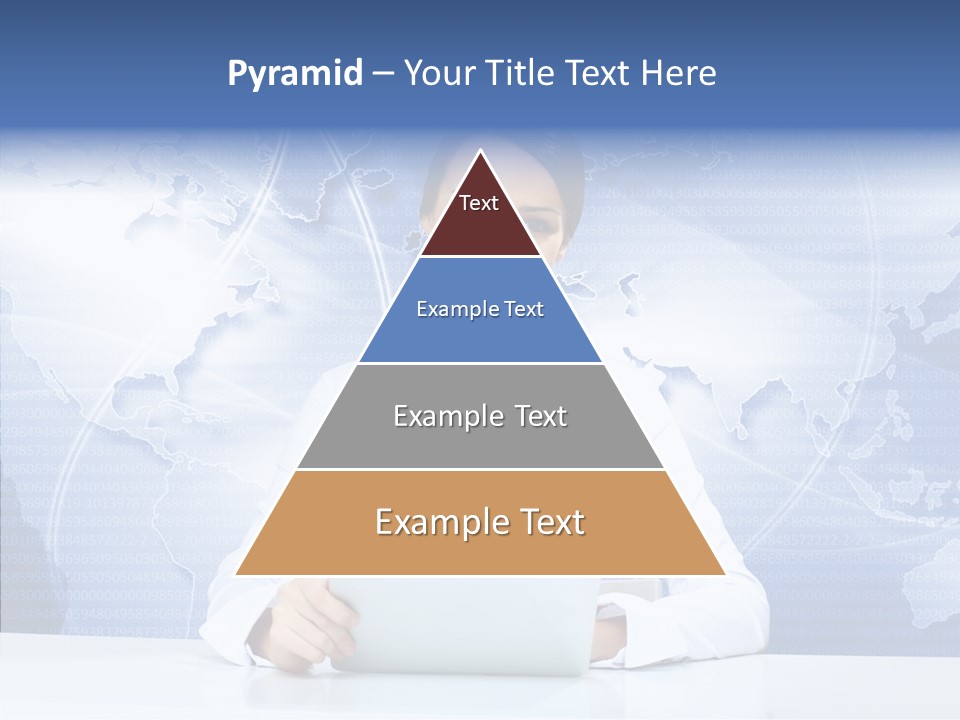 Pyramid – Your Title Text Here

Text

Example Text

Example Text

Example Text